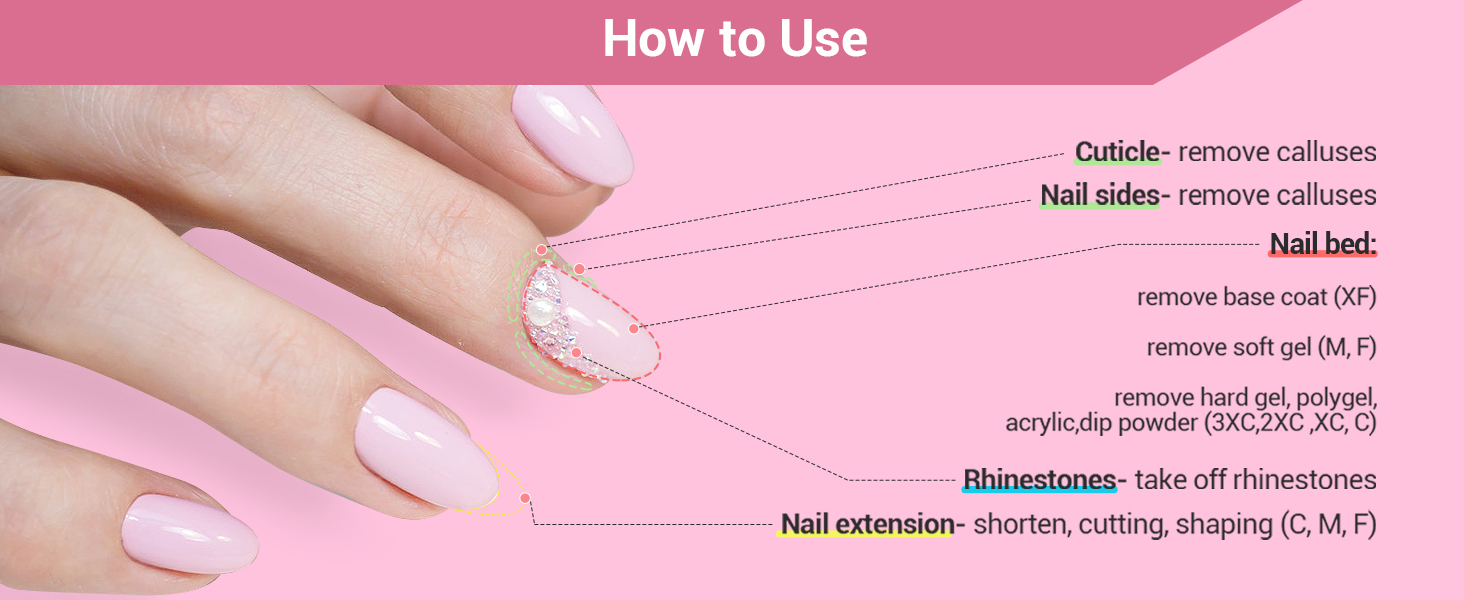 How to Use

Cuticle- remove calluses

Nail sides- remove calluses

Nail bed:

remove base coat (XF)

remove soft gel (M, F)

remove hard gel, polygel, acrylic,dip powder (3XC,2XC ,XC, C)

Rhinestones- take off rhinestones

Nail extension- shorten, cutting, shaping (C, M, F)